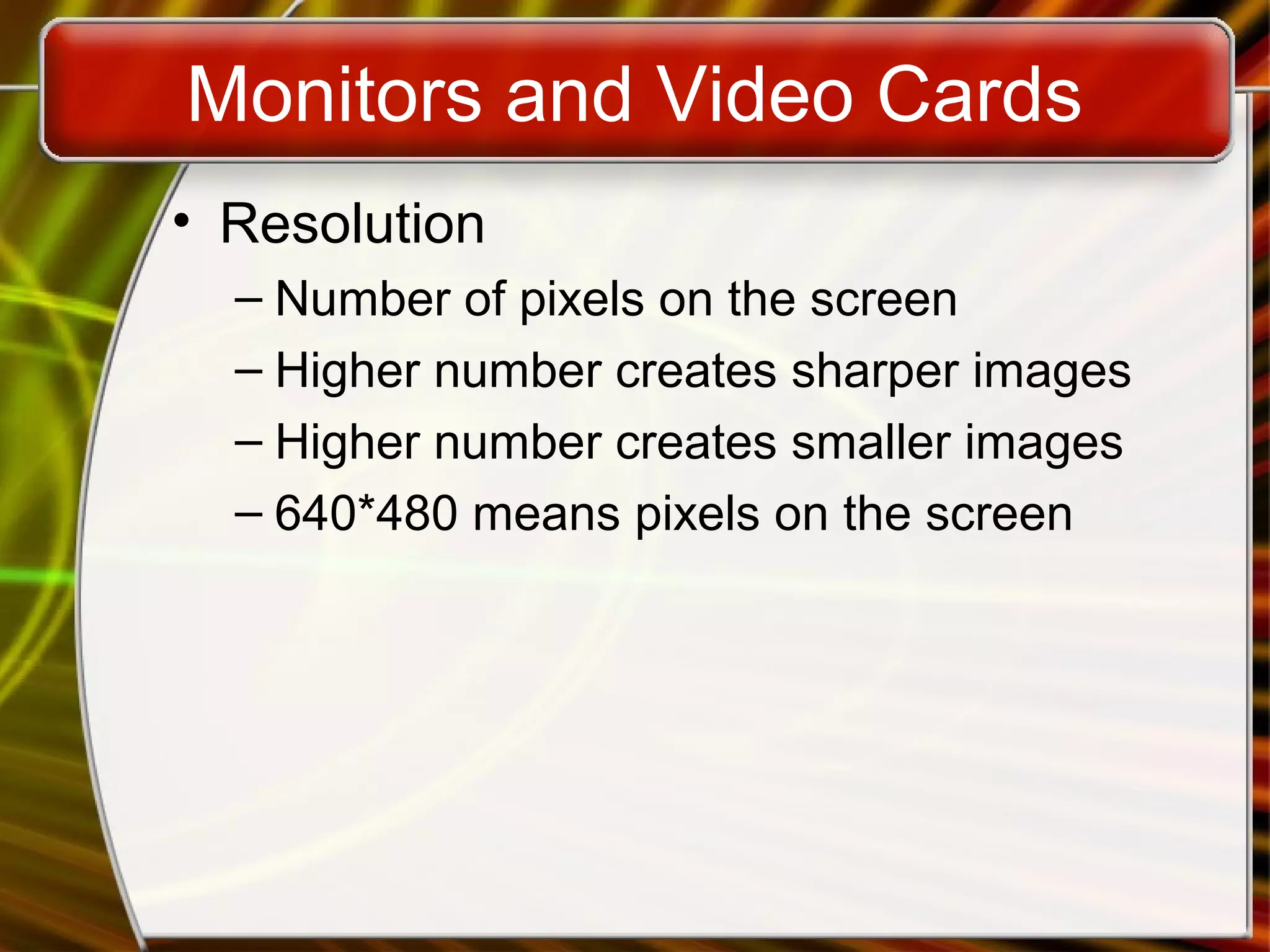 Monitors and Video Cards

• Resolution
– Number of pixels on the screen
– Higher number creates sharper images
– Higher number creates smaller images
– 640*480 means pixels on the screen